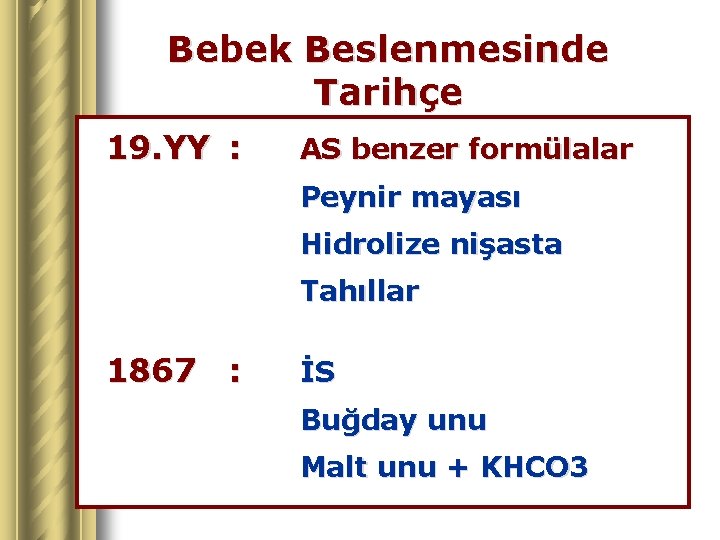 Bebek Beslenmesinde Tarihçe

19.YY : AS benzer formülalar

Peynir mayası

Hidrolize nişasta

Tahıllar

1867 : İS

Buğday unu

Malt unu + KHCO3